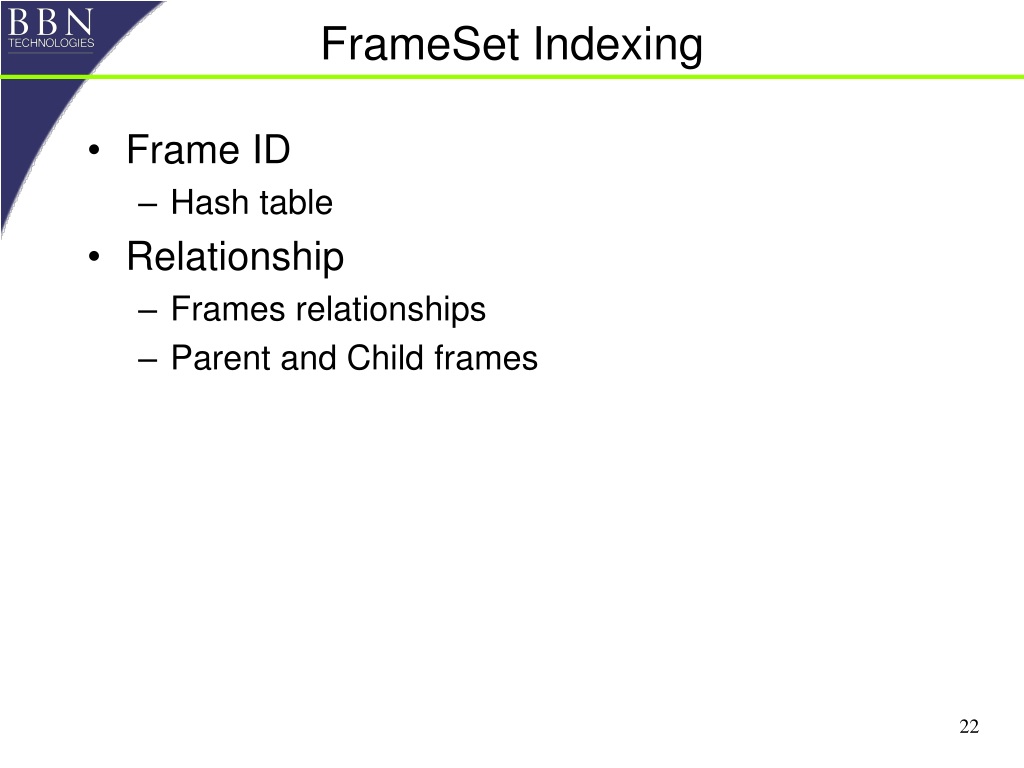 BBN
TECHNOLOGIES

FrameSet Indexing

• Frame ID
– Hash table
• Relationship
– Frames relationships
– Parent and Child frames

22